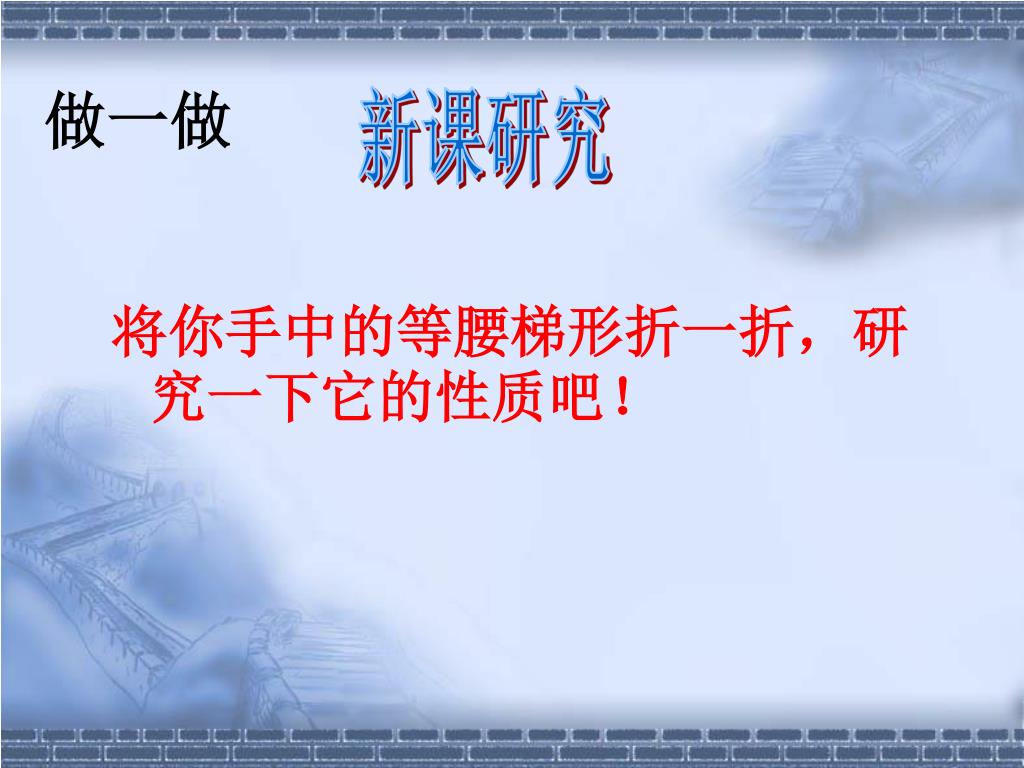 做一做

新课研究

将你手中的等腰梯形折一折，研究一下它的性质吧！